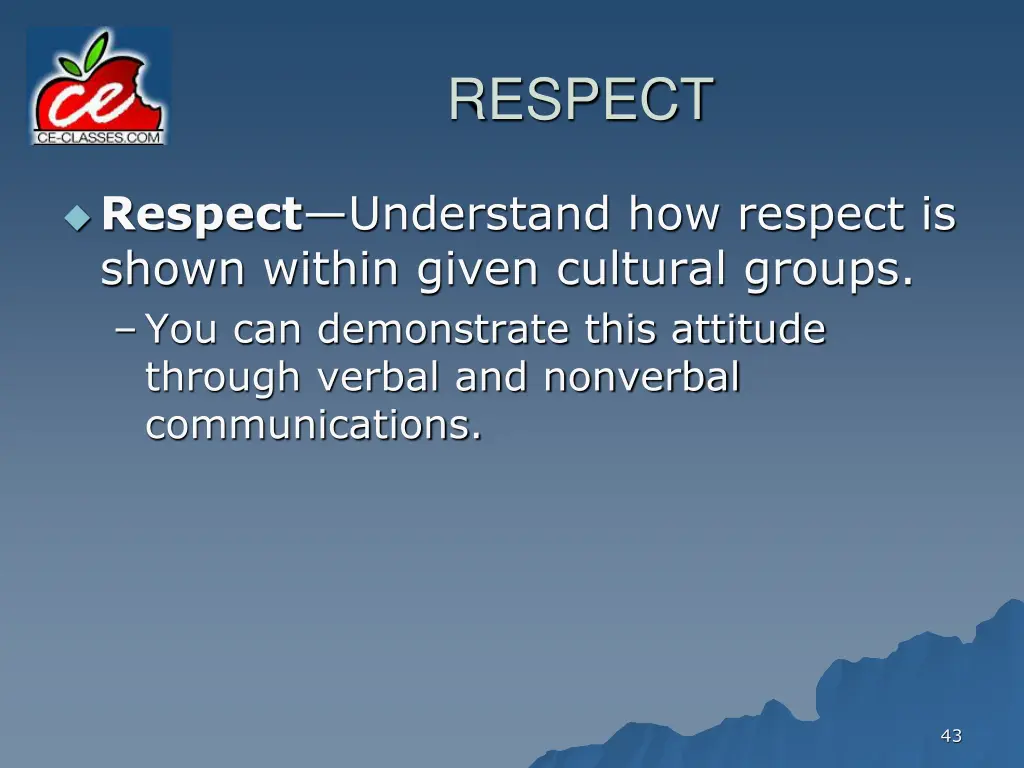 ce
CE-CLASSES.COM

RESPECT

Respect—Understand how respect is shown within given cultural groups.
– You can demonstrate this attitude through verbal and nonverbal communications.

43